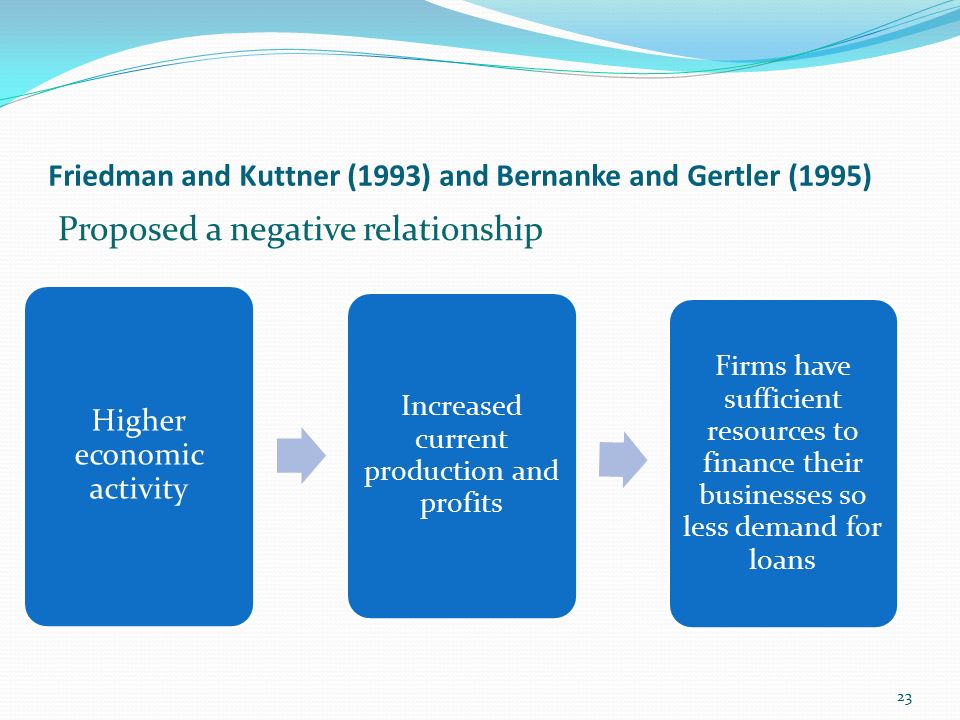 Friedman and Kuttner (1993) and Bernanke and Gertler (1995)

Proposed a negative relationship

Higher economic activity

Increased current production and profits

Firms have sufficient resources to finance their businesses so less demand for loans

23